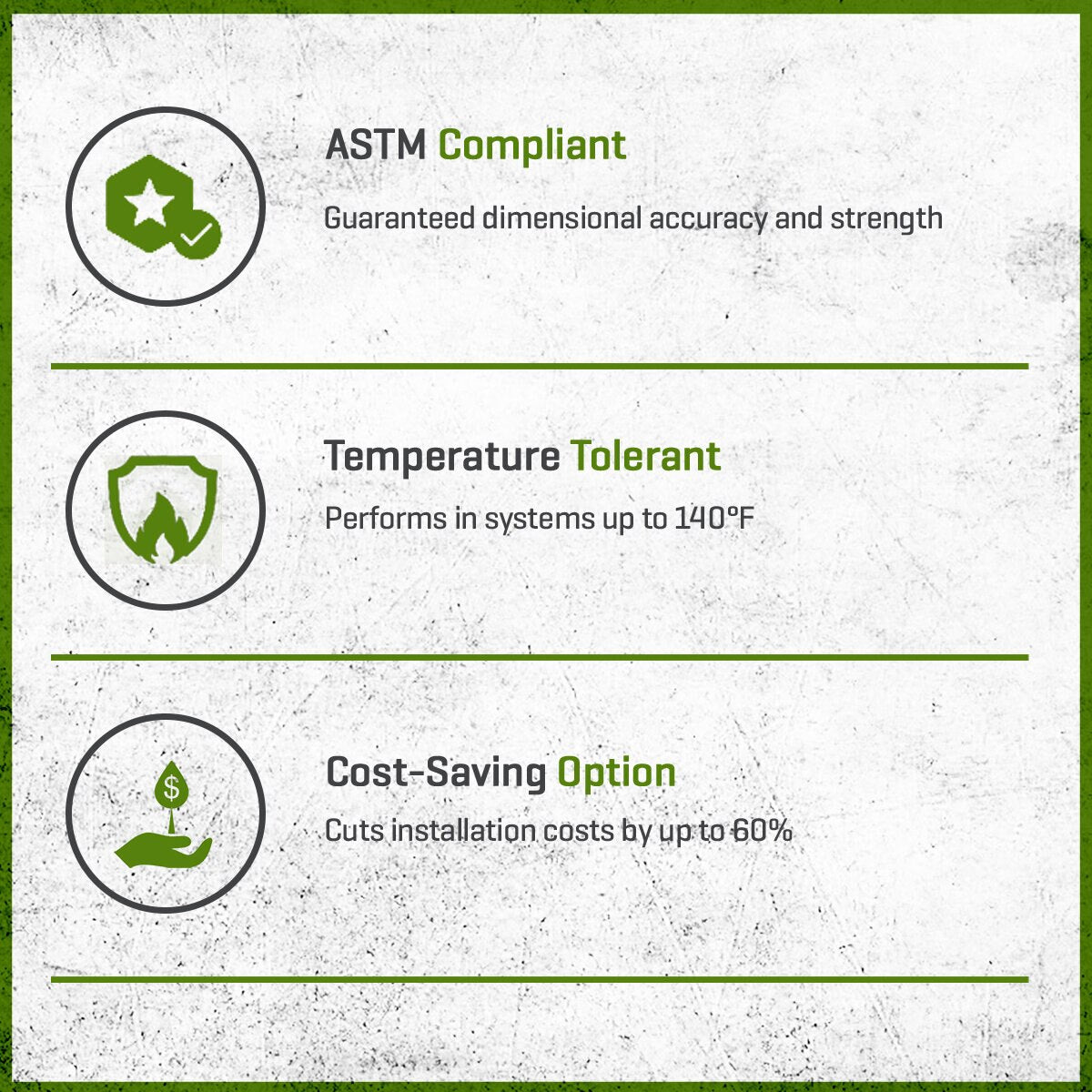 ASTM Compliant

Guaranteed dimensional accuracy and strength

Temperature Tolerant

Performs in systems up to 140°F

Cost-Saving Option

Cuts installation costs by up to 60%